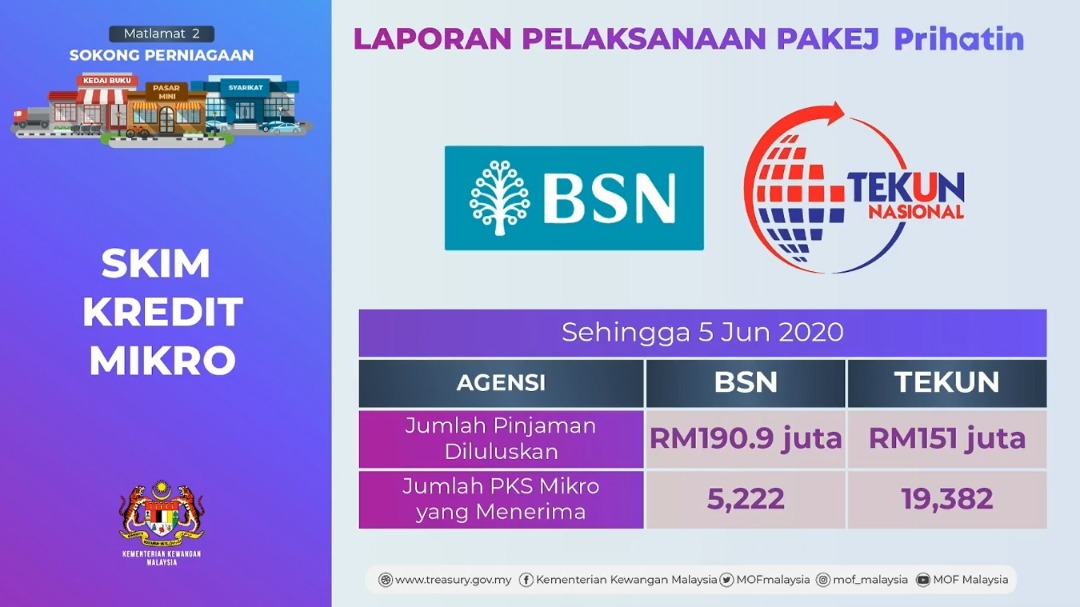 Matlamat 2
SOKONG PERNIAGAAN
KEDAI BUKU
PASAR MINI
SYARIKAT

SKIM KREDIT MIKRO

KEMENTERIAN KEWANGAN MALAYSIA

LAPORAN PELAKSANAAN PAKEJ Prihatin

BSN

TEKUN NASIONAL

Sehingga 5 Jun 2020

| AGENSI | BSN | TEKUN |
|---|---|---|
| Jumlah Pinjaman Diluluskan | RM190.9 juta | RM151 juta |
| Jumlah PKS Mikro yang Menerima | 5,222 | 19,382 |

www.treasury.gov.my Kementerian Kewangan Malaysia MOFmalaysia mof_malaysia MOF Malaysia